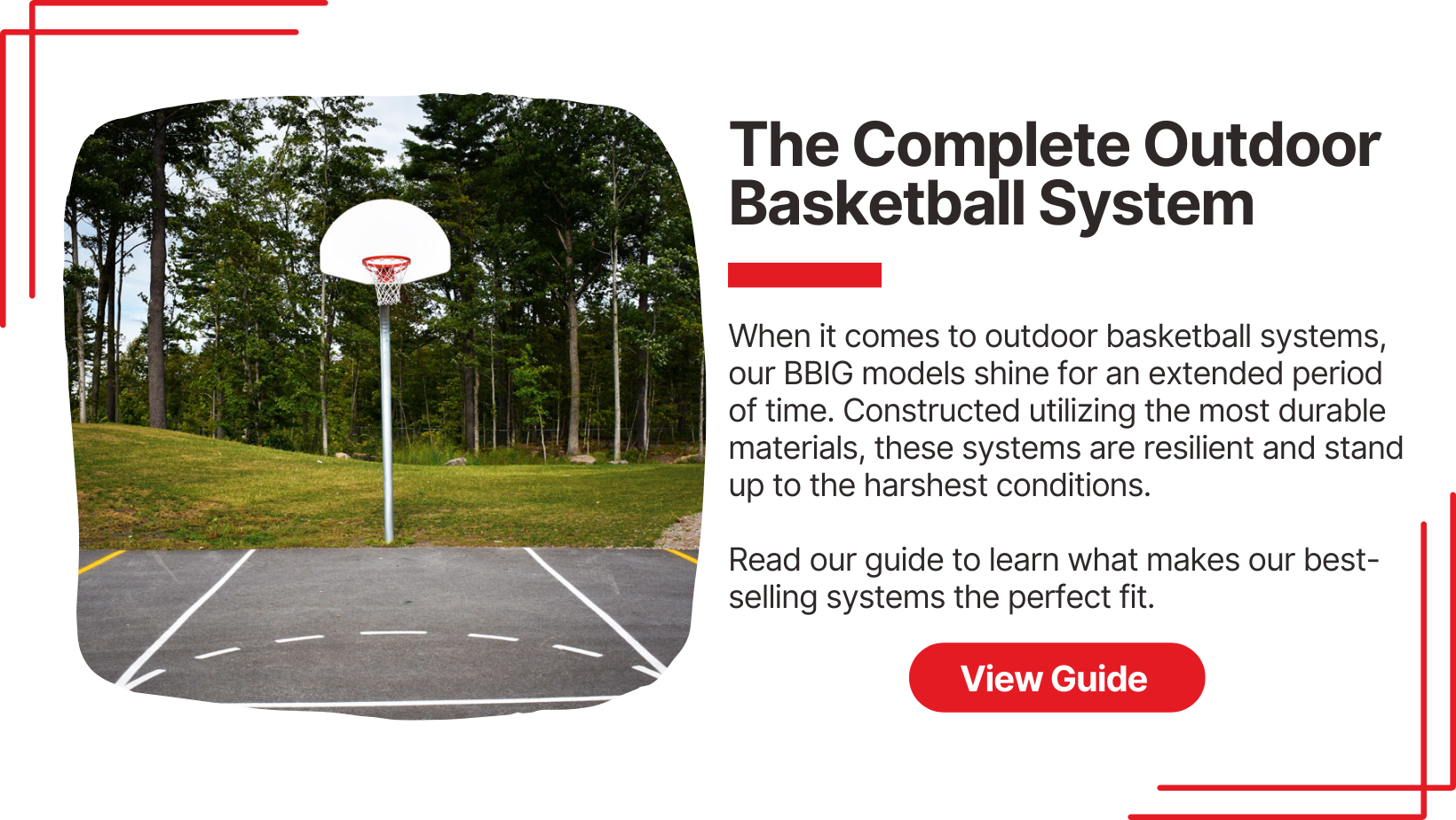 The Complete Outdoor Basketball System

When it comes to outdoor basketball systems, our BBIG models shine for an extended period of time. Constructed utilizing the most durable materials, these systems are resilient and stand up to the harshest conditions.

Read our guide to learn what makes our best-selling systems the perfect fit.

View Guide